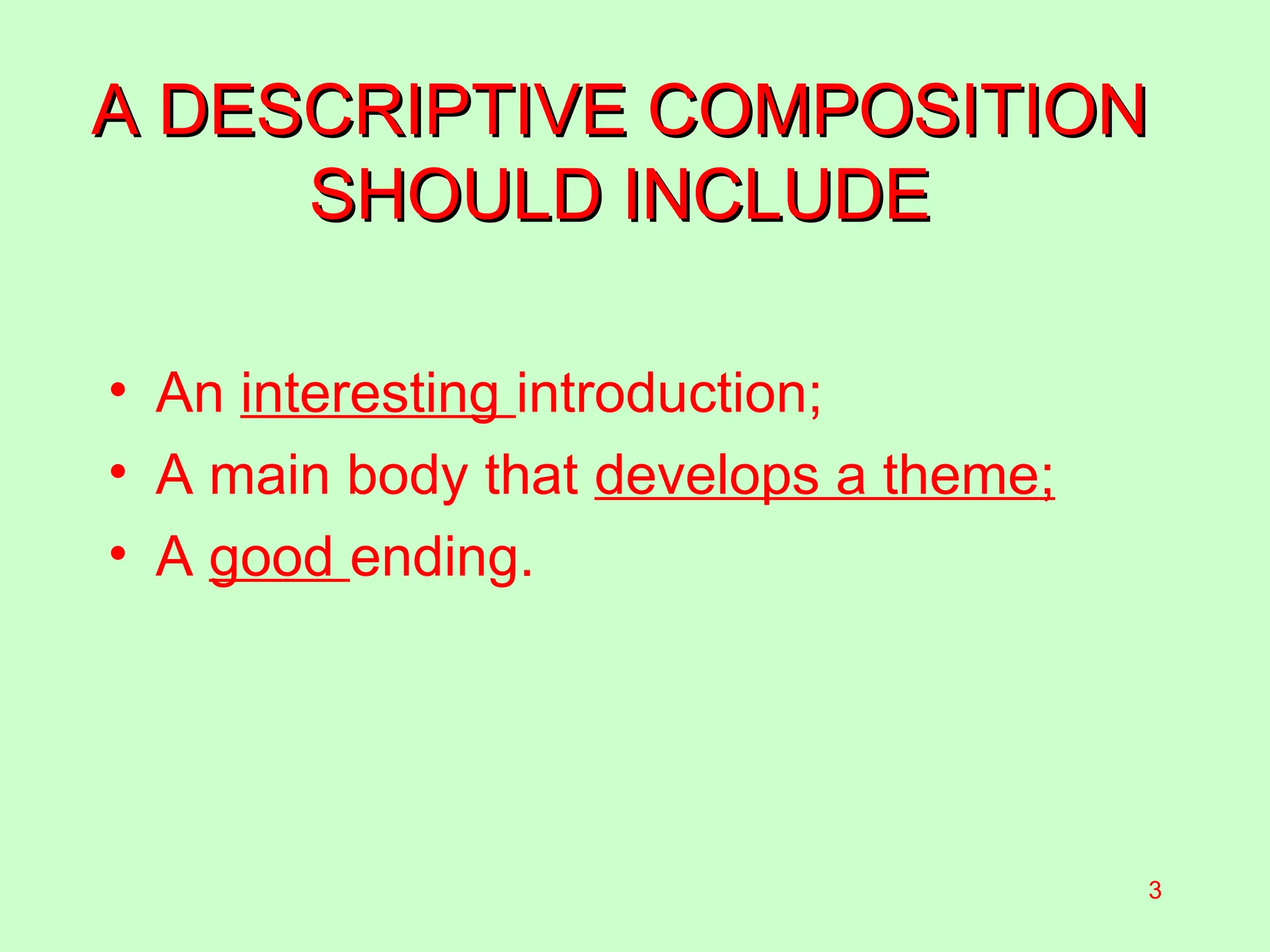 A DESCRIPTIVE COMPOSITION SHOULD INCLUDE

• An interesting introduction;
• A main body that develops a theme;
• A good ending.

3